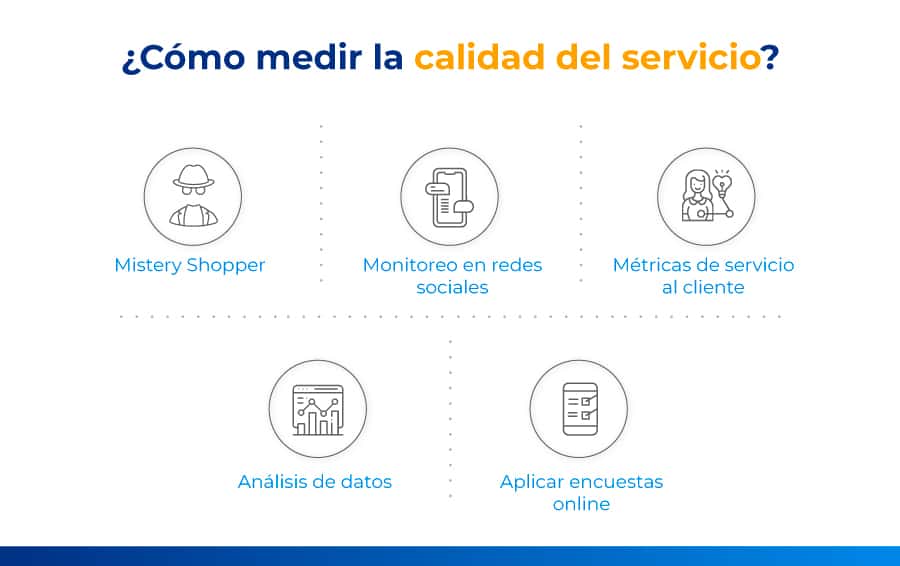 ¿Cómo medir la calidad del servicio?

Mistery Shopper

Monitoreo en redes sociales

Métricas de servicio al cliente

Análisis de datos

Aplicar encuestas online